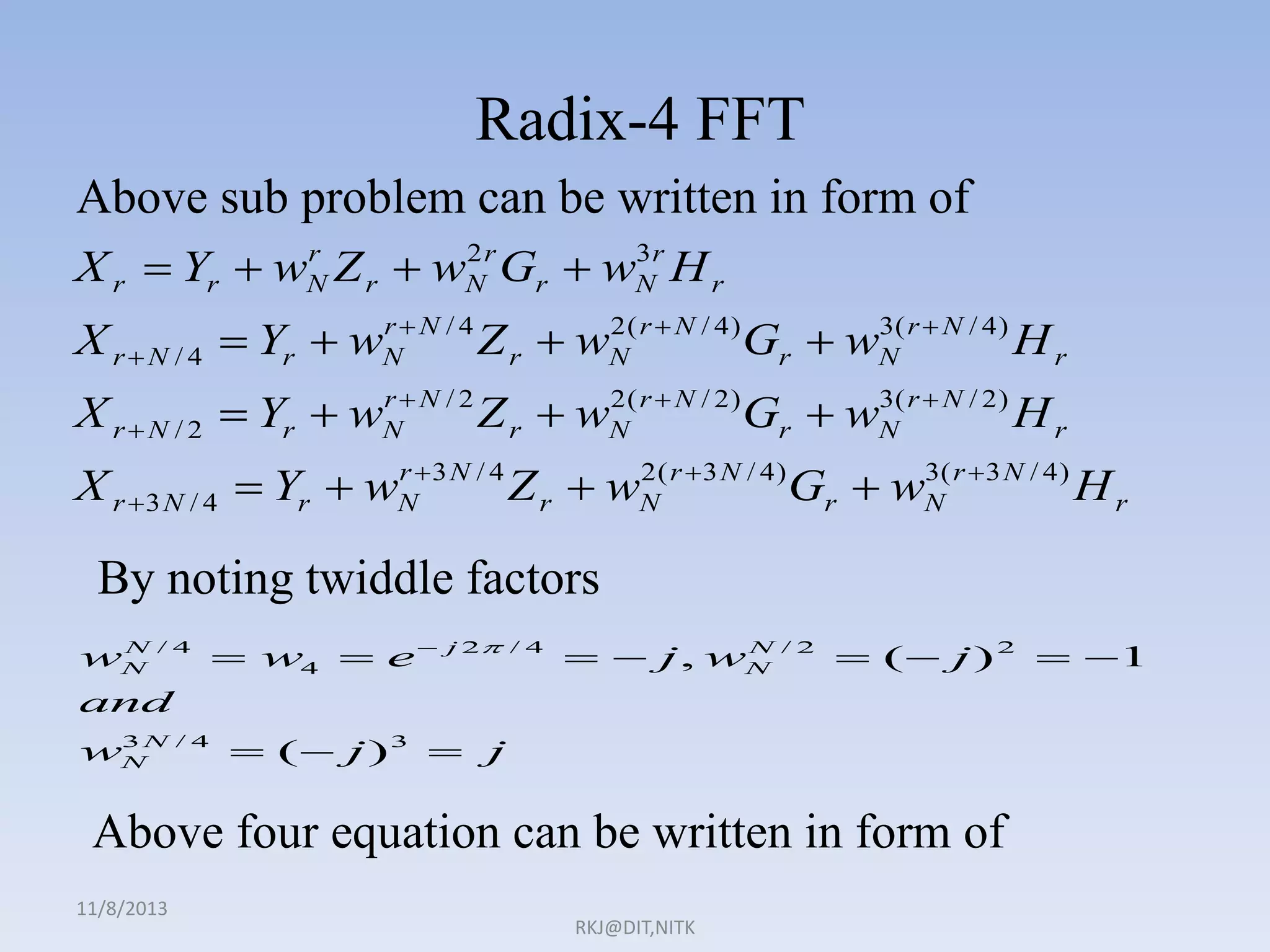 Radix-4 FFT

Above sub problem can be written in form of

$X_r = Y_r + w_N^r Z_r + w_N^{2r} G_r + w_N^{3r} H_r$

$X_{r+N/4} = Y_r + w_N^{r+N/4} Z_r + w_N^{2(r+N/4)} G_r + w_N^{3(r+N/4)} H_r$

$X_{r+N/2} = Y_r + w_N^{r+N/2} Z_r + w_N^{2(r+N/2)} G_r + w_N^{3(r+N/2)} H_r$

$X_{r+3N/4} = Y_r + w_N^{r+3N/4} Z_r + w_N^{2(r+3N/4)} G_r + w_N^{3(r+3N/4)} H_r$

By noting twiddle factors

$w_N^{N/4} = w_4 = e^{-j2\pi/4} = -j, w_N^{N/2} = (-j)^2 = -1$
$and$
$w_N^{3N/4} = (-j)^3 = j$

Above four equation can be written in form of

11/8/2013

RKJ@DIT,NITK